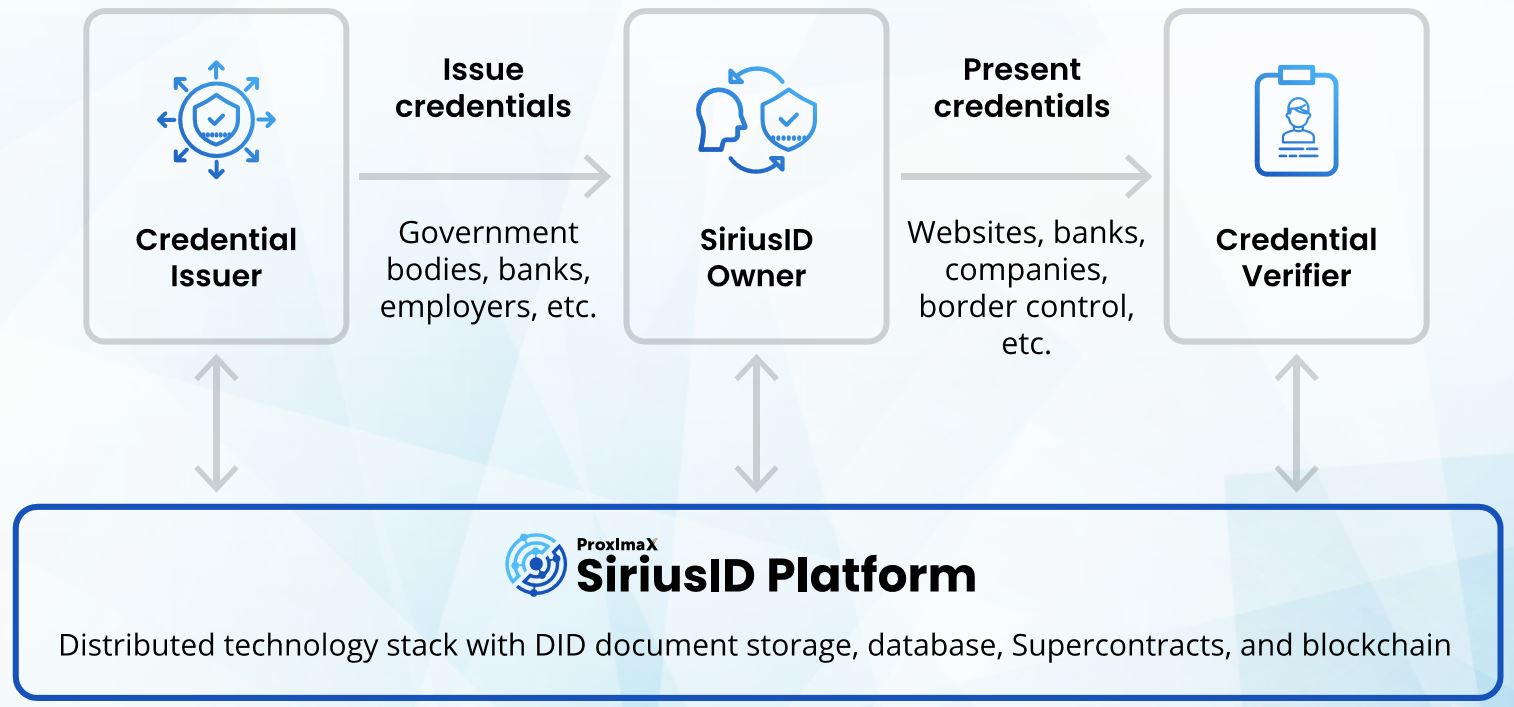 Credential Issuer

Issue credentials

Government bodies, banks, employers, etc.

SiriusID Owner

Present credentials

Websites, banks, companies, border control, etc.

Credential Verifier

ProximaX
SiriusID Platform

Distributed technology stack with DID document storage, database, Supercontracts, and blockchain